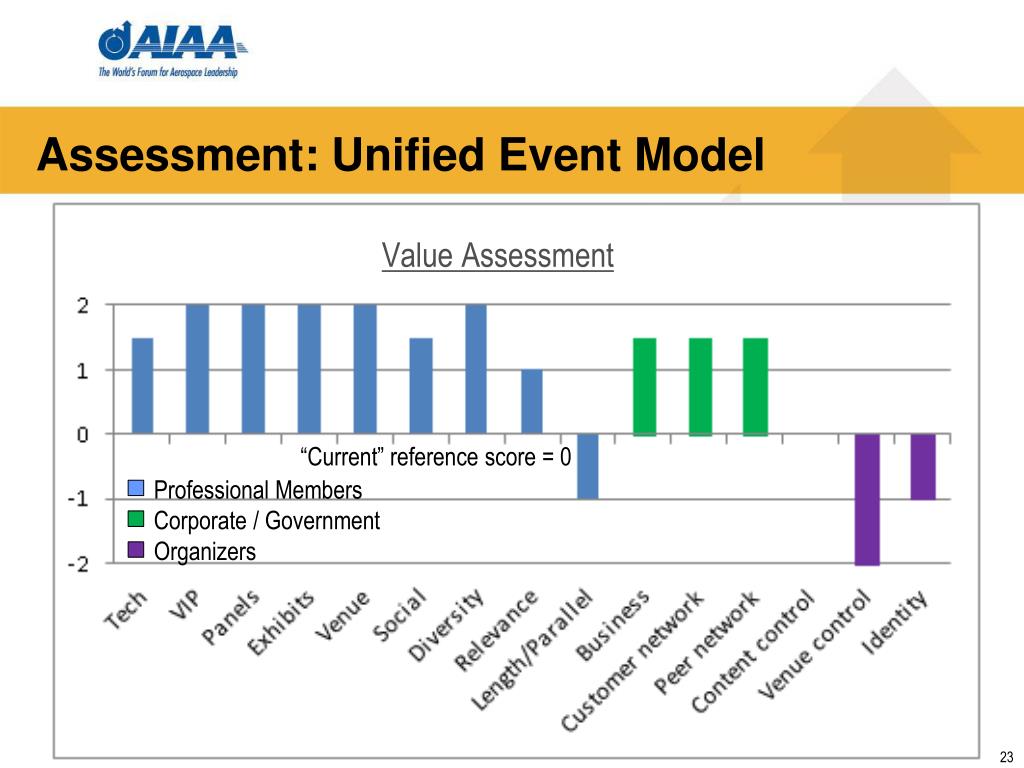 AIAA
The World's Forum for Aerospace Leadership

Assessment: Unified Event Model

Value Assessment

2
1
0
-1
-2

"Current" reference score = 0
Professional Members
Corporate / Government
Organizers

Tech
VIP
Panels
Exhibits
Venue
Social
Diversity
Relevance
Length/Parallel
Business
Customer network
Peer network
Content control
Venue control
Identity

23